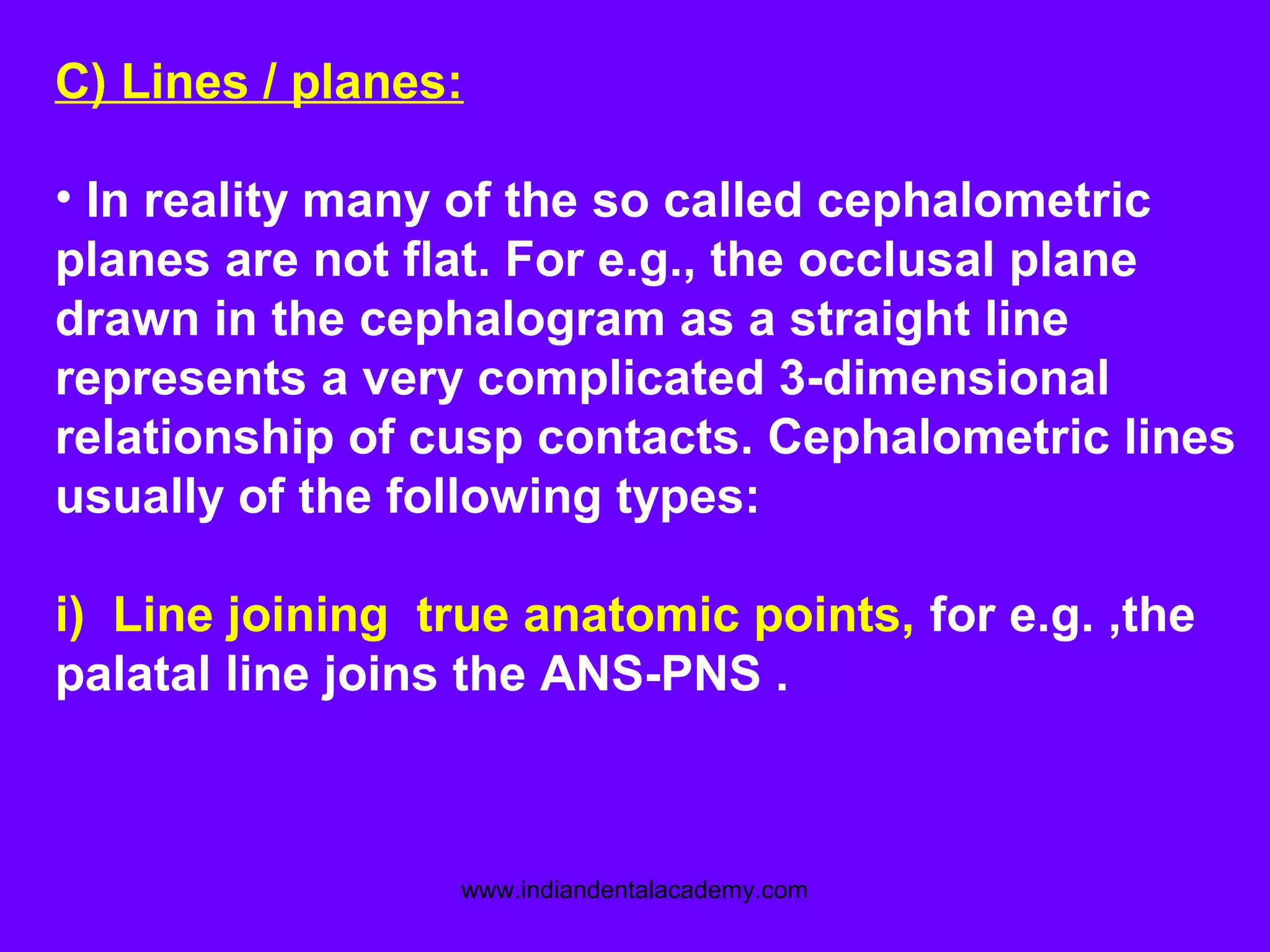 C) Lines / planes:

• In reality many of the so called cephalometric planes are not flat. For e.g., the occlusal plane drawn in the cephalogram as a straight line represents a very complicated 3-dimensional relationship of cusp contacts. Cephalometric lines usually of the following types:

i)  Line joining  true anatomic points, for e.g. ,the palatal line joins the ANS-PNS .

www.indiandentalacademy.com